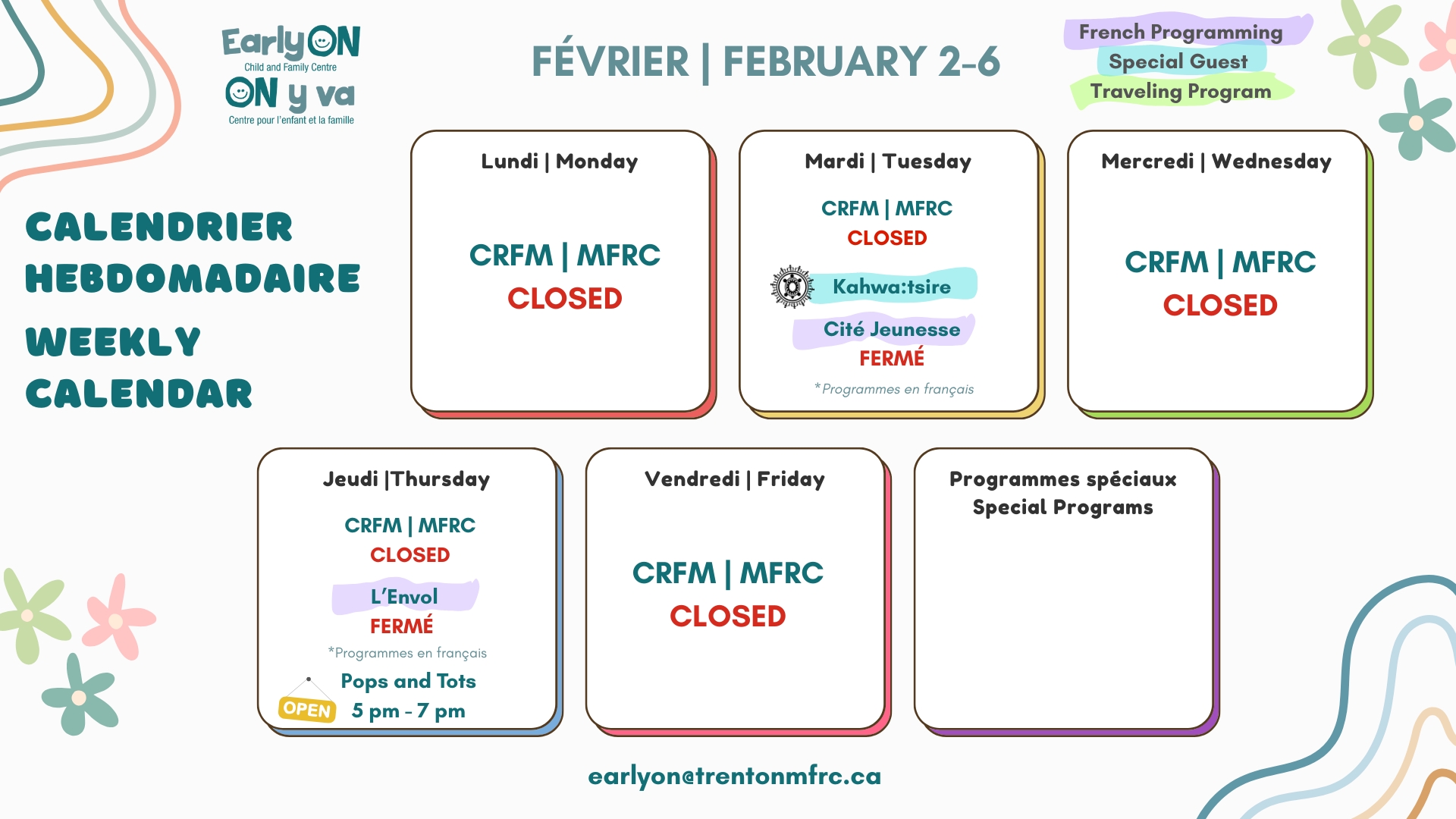 EarlyON
Child and Family Centre
ON y va
Centre pour l'enfant et la famille

FÉVRIER | FEBRUARY 2-6

French Programming
Special Guest
Traveling Program

CALENDRIER HEBDOMADAIRE

WEEKLY CALENDAR

Lundi | Monday

CRFM | MFRC
CLOSED

Mardi | Tuesday

CRFM | MFRC
CLOSED

Kahwa:tsire

Cité Jeunesse
FERMÉ

*Programmes en français

Mercredi | Wednesday

CRFM | MFRC
CLOSED

Jeudi |Thursday

CRFM | MFRC
CLOSED

L'Envol
FERMÉ

*Programmes en français

OPEN
Pops and Tots
5 pm - 7 pm

Vendredi | Friday

CRFM | MFRC
CLOSED

Programmes spéciaux
Special Programs

earlyon@trentonmfrc.ca